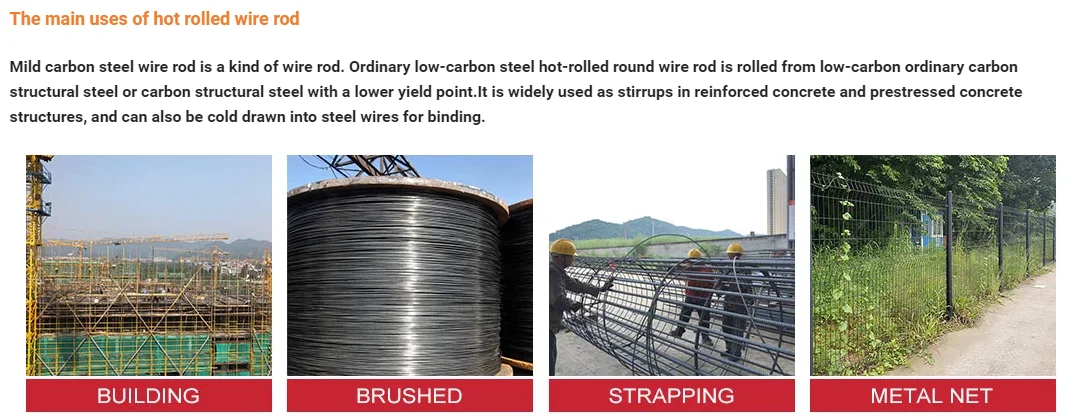 The main uses of hot rolled wire rod

Mild carbon steel wire rod is a kind of wire rod. Ordinary low-carbon steel hot-rolled round wire rod is rolled from low-carbon ordinary carbon structural steel or carbon structural steel with a lower yield point.It is widely used as stirrups in reinforced concrete and prestressed concrete structures, and can also be cold drawn into steel wires for binding.

BUILDING

BRUSHED

STRAPPING

METAL NET